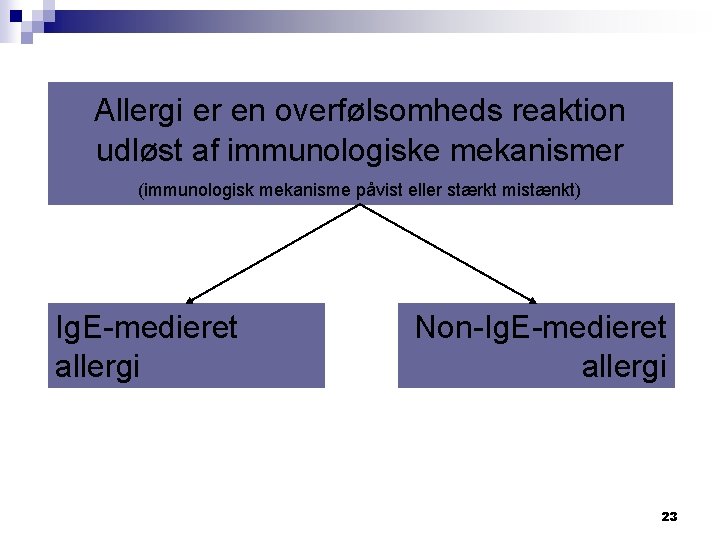 Allergi er en overfølsomheds reaktion udløst af immunologiske mekanismer

(immunologisk mekanisme påvist eller stærkt mistænkt)

IgE-medieret allergi

Non-IgE-medieret allergi

23